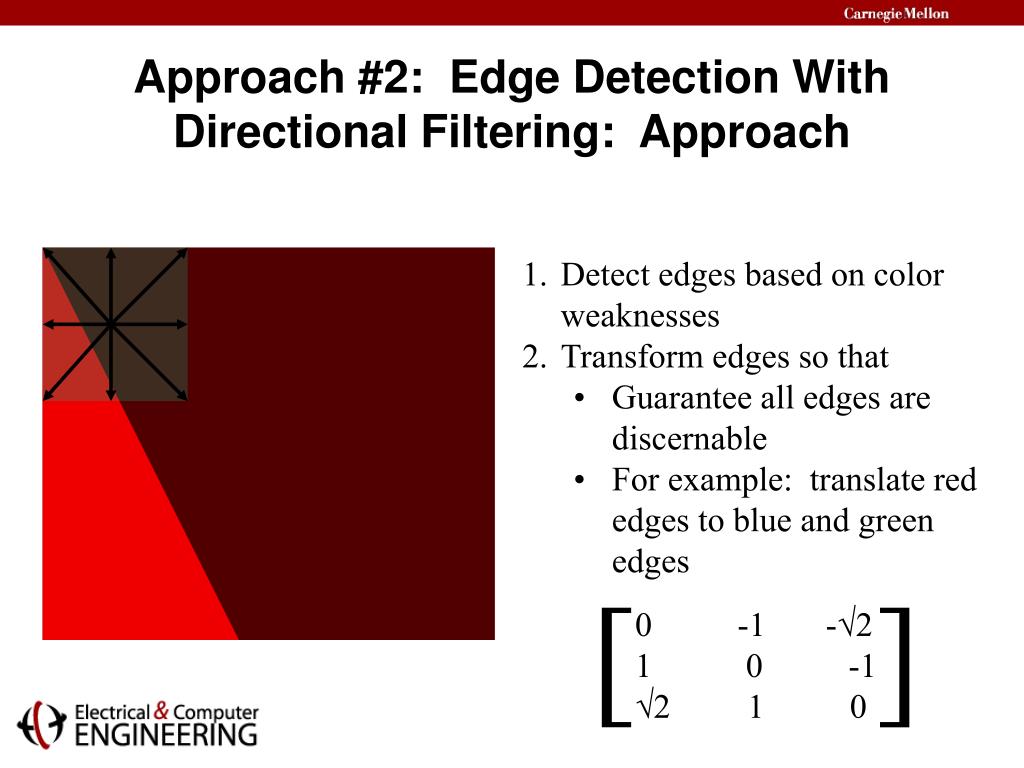 Carnegie Mellon

Approach #2: Edge Detection With Directional Filtering: Approach

1. Detect edges based on color weaknesses
2. Transform edges so that
• Guarantee all edges are discernable
• For example: translate red edges to blue and green edges

$\begin{bmatrix} 0 & -1 & -\sqrt{2} \\ 1 & 0 & -1 \\ \sqrt{2} & 1 & 0 \end{bmatrix}$

Electrical & Computer ENGINEERING